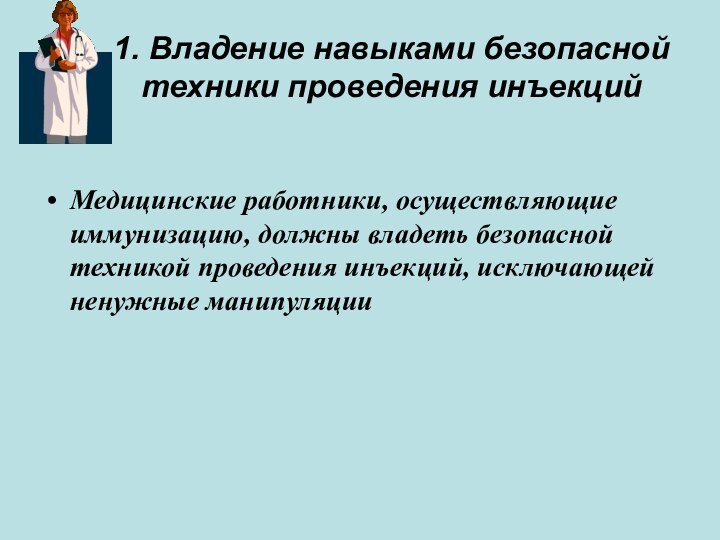 1. Владение навыками безопасной техники проведения инъекций

• Медицинские работники, осуществляющие иммунизацию, должны владеть безопасной техникой проведения инъекций, исключающей ненужные манипуляции